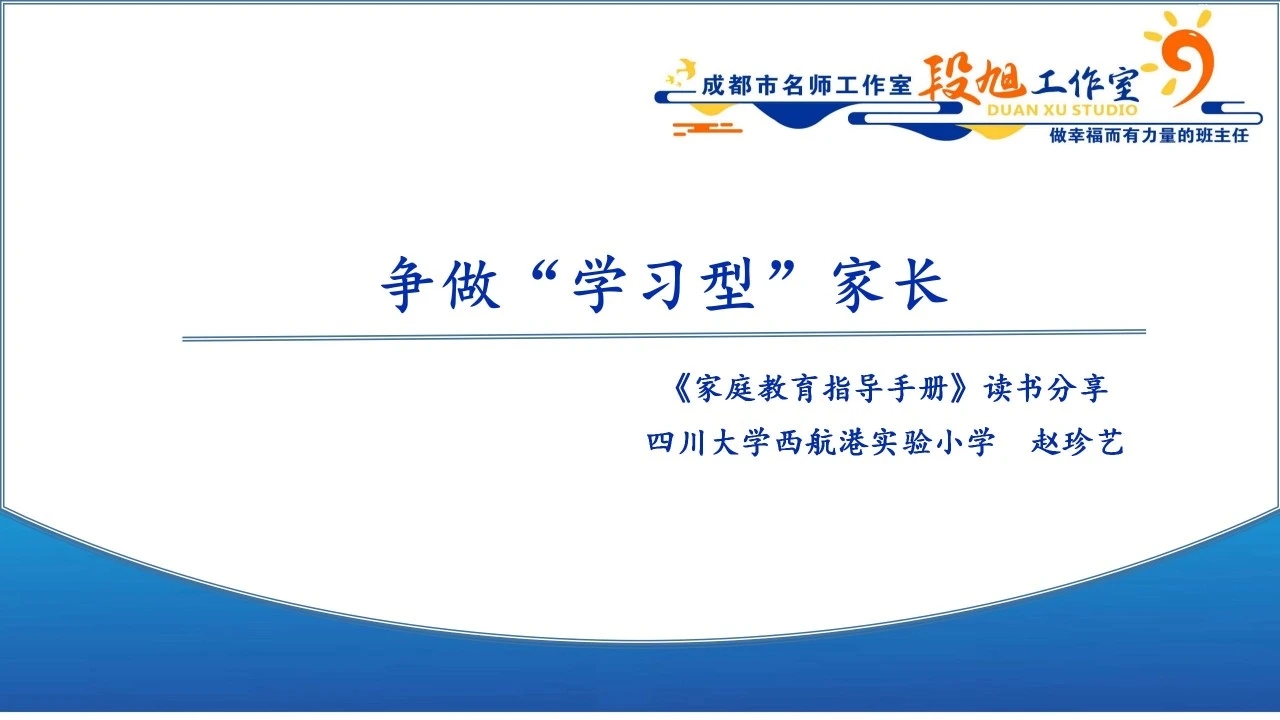 成都市名师工作室 段旭工作室
DUAN XU STUDIO
做幸福而有力量的班主任

争做“学习型”家长

《家庭教育指导手册》读书分享
四川大学西航港实验小学 赵珍艺